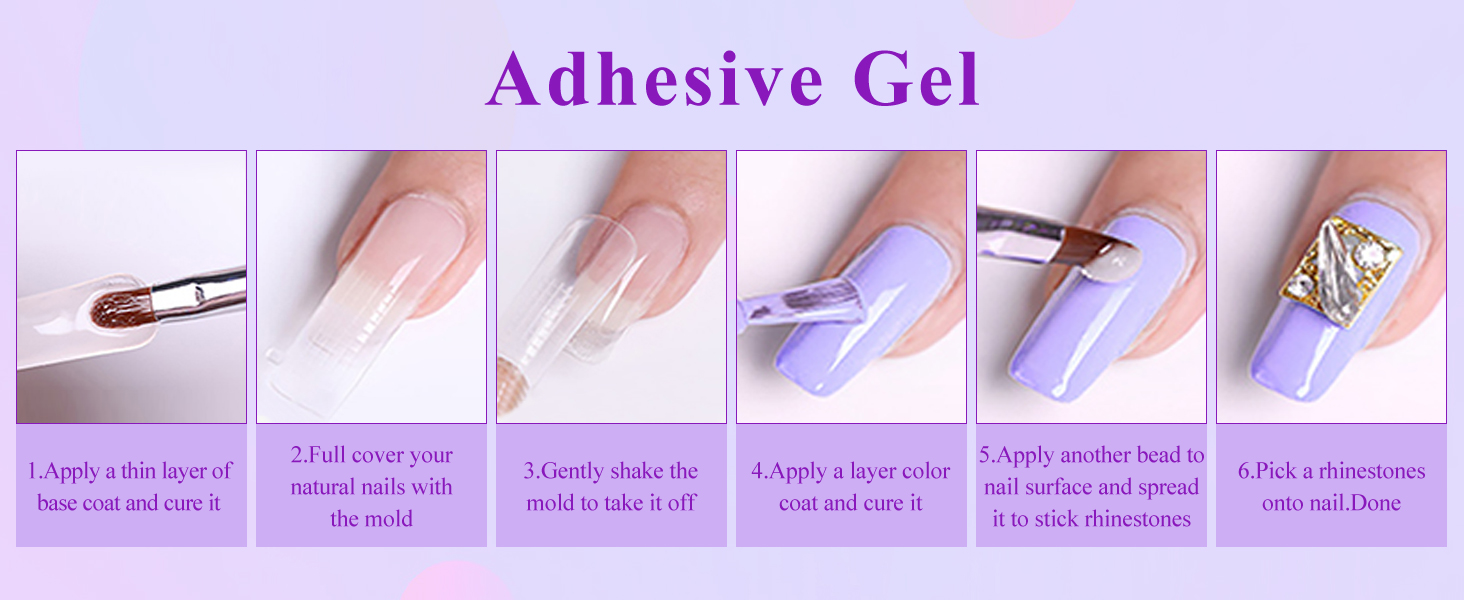 Adhesive Gel

1.Apply a thin layer of base coat and cure it

2.Full cover your natural nails with the mold

3.Gently shake the mold to take it off

4.Apply a layer color coat and cure it

5.Apply another bead to nail surface and spread it to stick rhinestones

6.Pick a rhinestones onto nail.Done